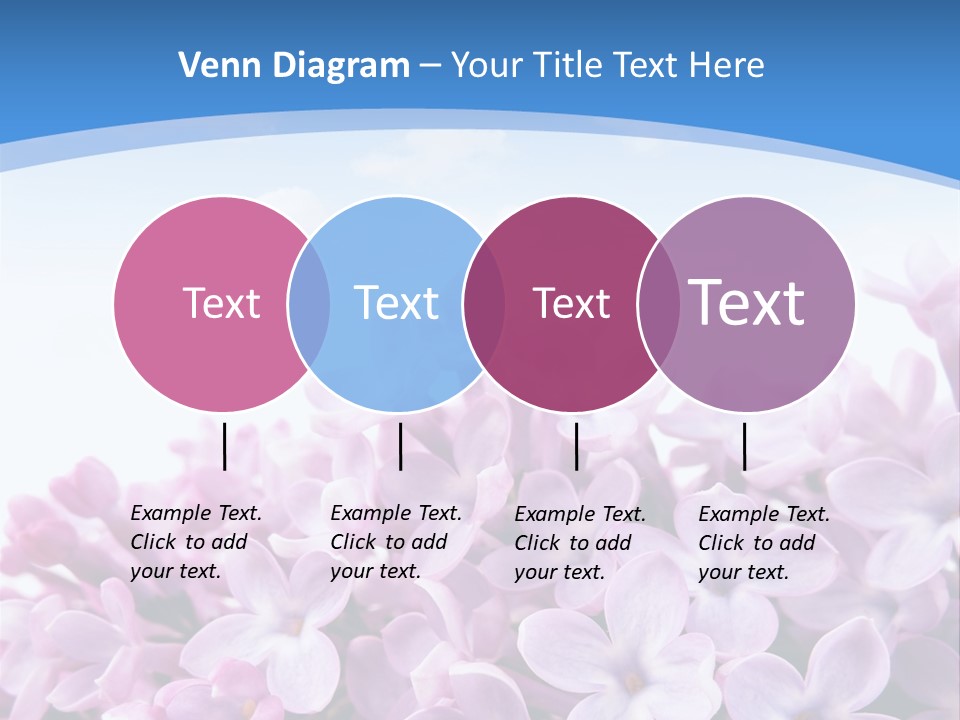 Venn Diagram – Your Title Text Here

Text

Text

Text

Text

Example Text. Click to add your text.

Example Text. Click to add your text.

Example Text. Click to add your text.

Example Text. Click to add your text.